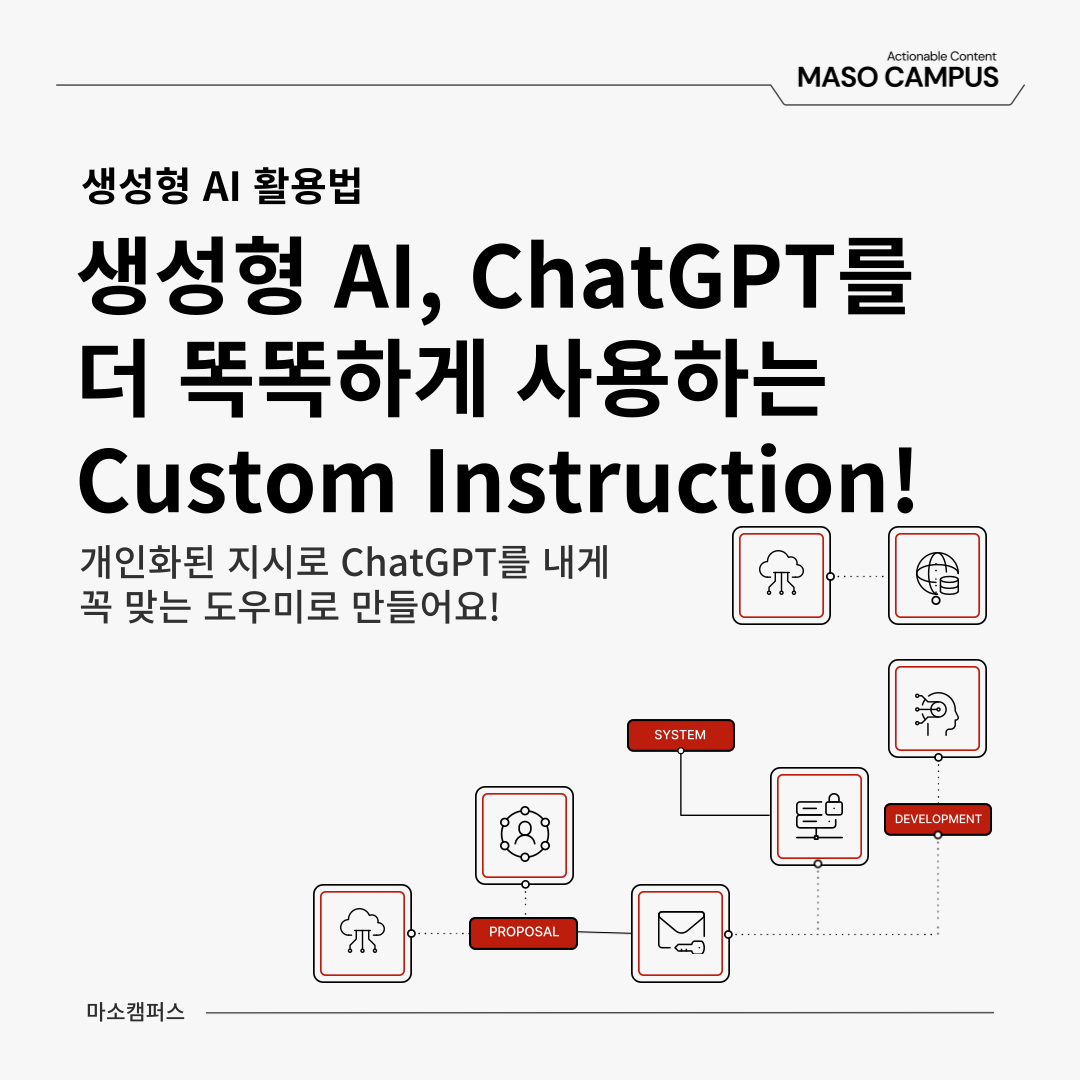 Actionable Content
MASO CAMPUS

생성형 AI 활용법

생성형 AI, ChatGPT를 더 똑똑하게 사용하는 Custom Instruction!

개인화된 지시로 ChatGPT를 내게 꼭 맞는 도우미로 만들어요!

SYSTEM

DEVELOPMENT

PROPOSAL

마소캠퍼스